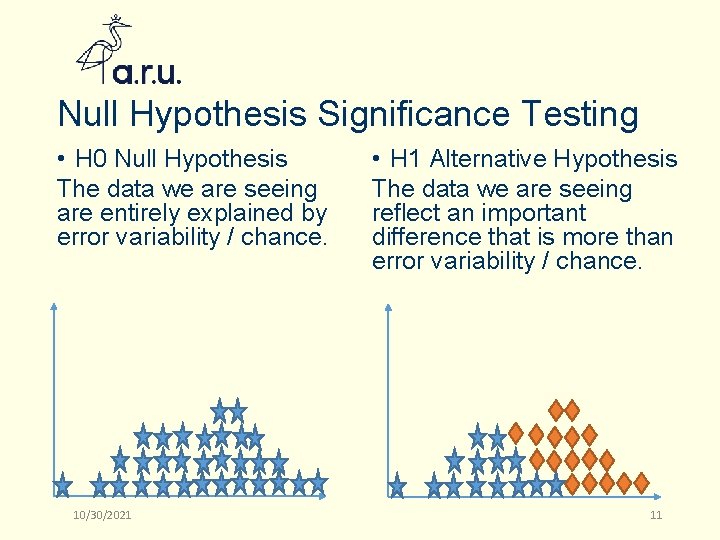 a.r.u.

Null Hypothesis Significance Testing

• H0 Null Hypothesis
The data we are seeing are entirely explained by error variability / chance.

• H1 Alternative Hypothesis
The data we are seeing reflect an important difference that is more than error variability / chance.

10/30/2021

11